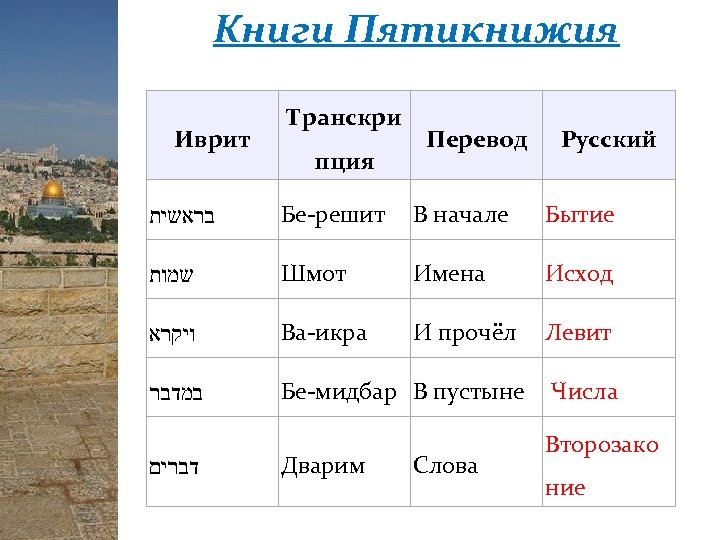 Книги Пятикнижия

| Иврит | Транскрипция | Перевод | Русский |
|---|---|---|---|
| בראשית | Бе-решит | В начале | Бытие |
| שמות | Шмот | Имена | Исход |
| ויקרא | Ва-икра | И прочёл | Левит |
| במדבר | Бе-мидбар | В пустыне | Числа |
| דברים | Дварим | Слова | Второзаконие |